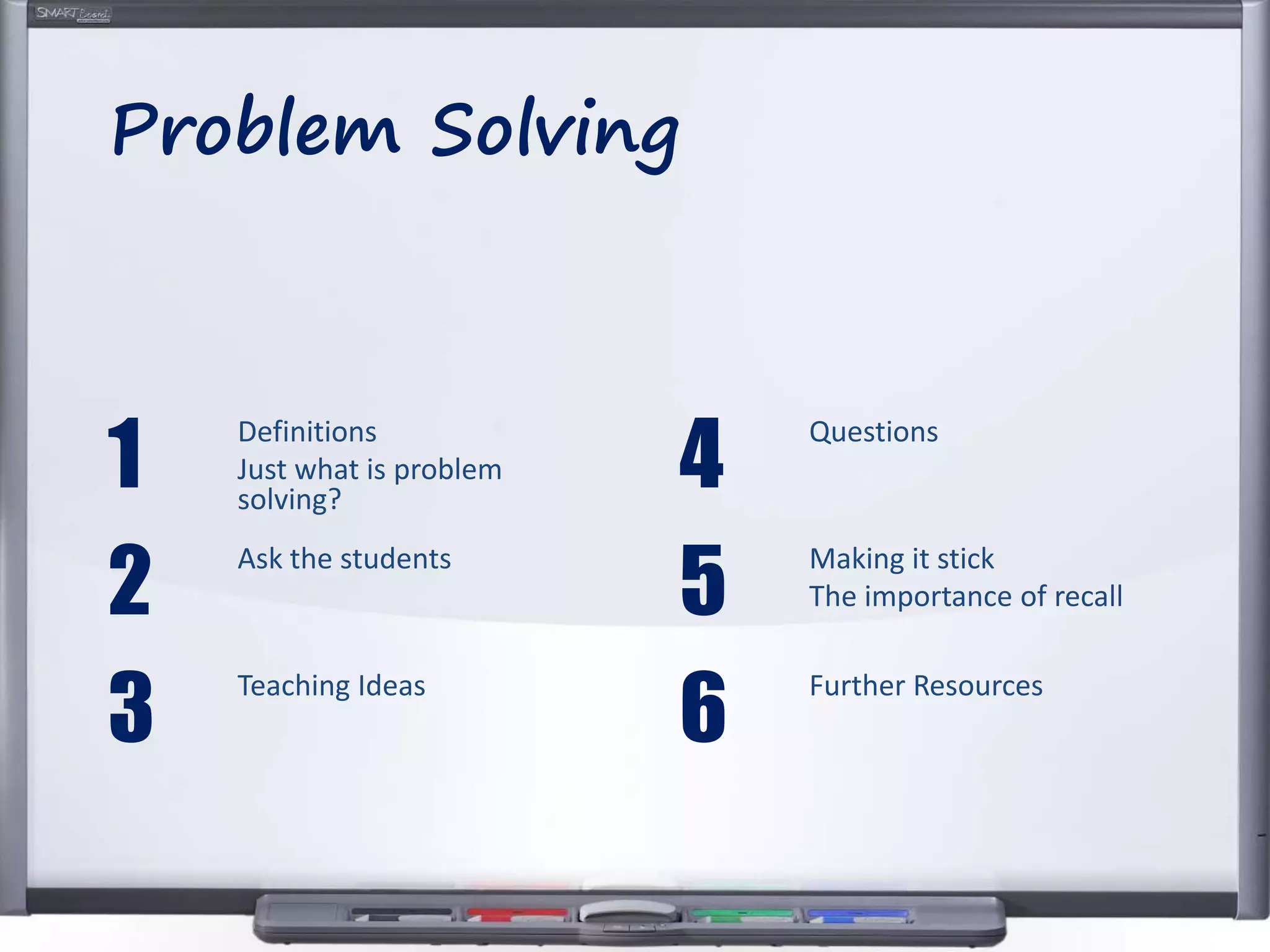 SMART Board

Problem Solving

1

Definitions

Just what is problem solving?

2

Ask the students

3

Teaching Ideas

4

Questions

5

Making it stick

The importance of recall

6

Further Resources